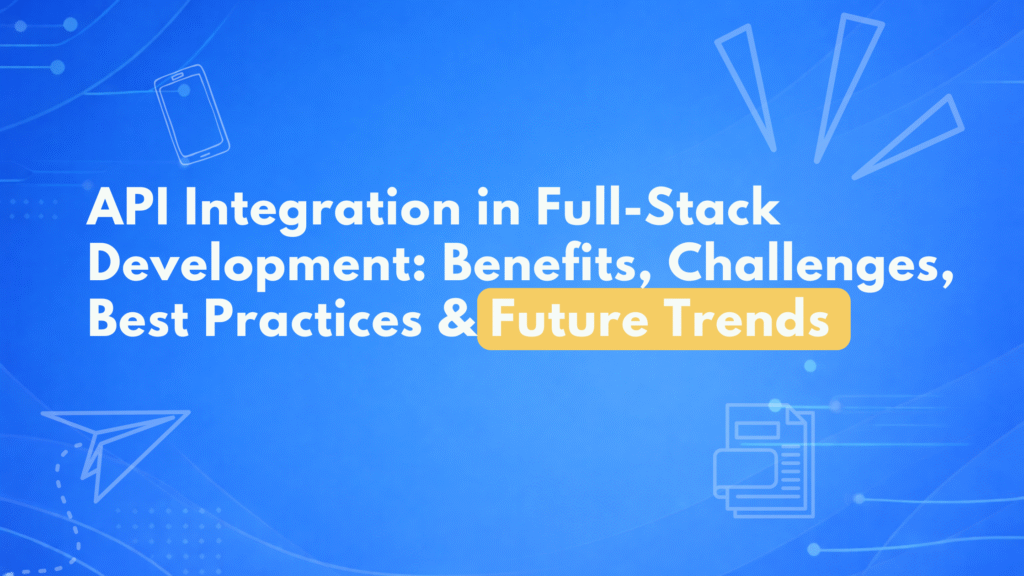 API Integration in Full-Stack Development: Benefits, Challenges, Best Practices & Future Trends